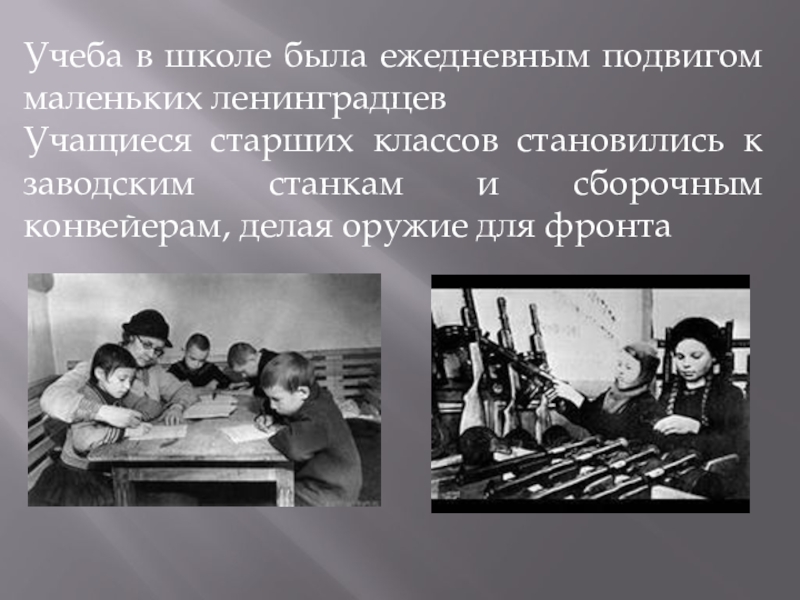 Учеба в школе была ежедневным подвигом маленьких ленинградцев
Учащиеся старших классов становились к заводским станкам и сборочным конвейерам, делая оружие для фронта